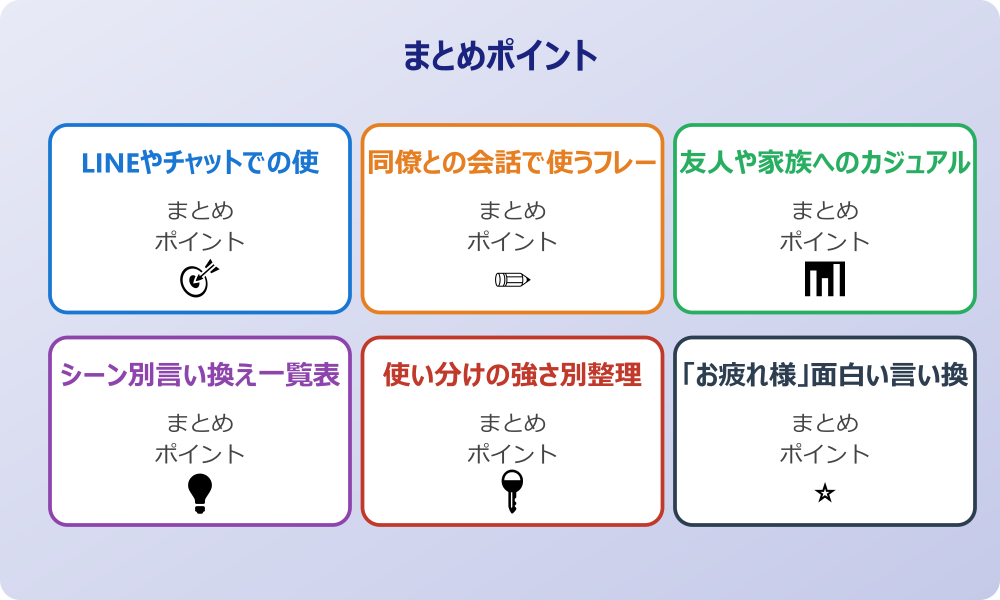 まとめポイント

LINEやチャットでの使

まとめ
ポイント

同僚との会話で使うフレー

まとめ
ポイント

友人や家族へのカジュアル

まとめ
ポイント

シーン別言い換え一覧表

まとめ
ポイント

使い分けの強さ別整理

まとめ
ポイント

「お疲れ様」面白い言い換

まとめ
ポイント

☆